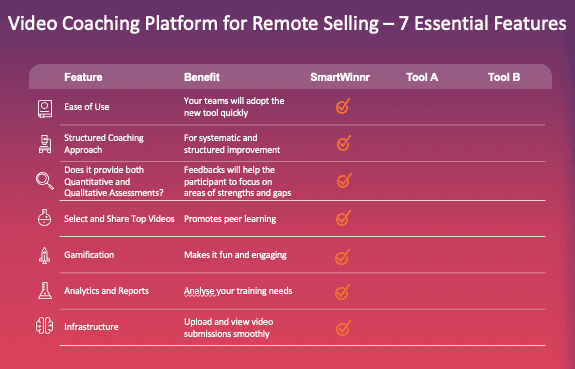 Video Coaching Platform for Remote Selling – 7 Essential Features

| Feature | Benefit | SmartWinnr | Tool A | Tool B |
|---|---|---|---|---|
| Ease of Use | Your teams will adopt the new tool quickly | ✓ | | |
| Structured Coaching Approach | For systematic and structured improvement | ✓ | | |
| Does it provide both Quantitative and Qualitative Assessments? | Feedbacks will help the participant to focus on areas of strengths and gaps | ✓ | | |
| Select and Share Top Videos | Promotes peer learning | ✓ | | |
| Gamification | Makes it fun and engaging | ✓ | | |
| Analytics and Reports | Analyse your training needs | ✓ | | |
| Infrastructure | Upload and view video submissions smoothly | ✓ | | |